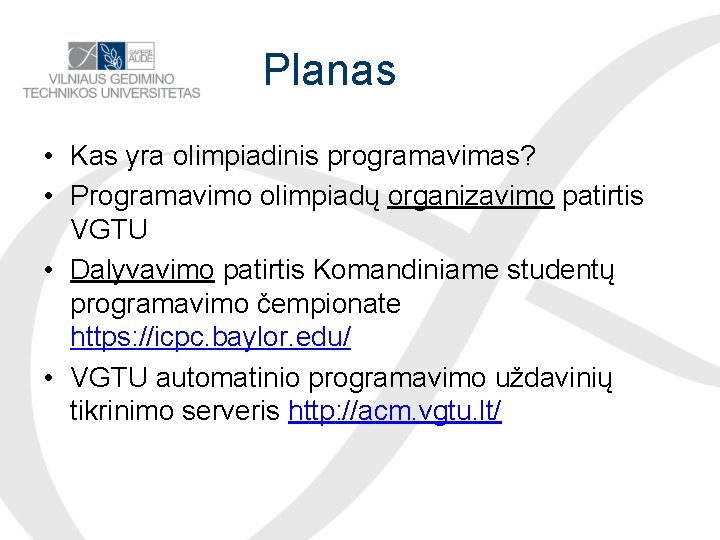 SAPERE AUDE
VILNIAUS GEDIMINO TECHNIKOS UNIVERSITETAS

Planas

• Kas yra olimpiadinis programavimas?
• Programavimo olimpiadų organizavimo patirtis VGTU
• Dalyvavimo patirtis Komandiniame studentų programavimo čempionate https://icpc.baylor.edu/
• VGTU automatinio programavimo uždavinių tikrinimo serveris http://acm.vgtu.lt/